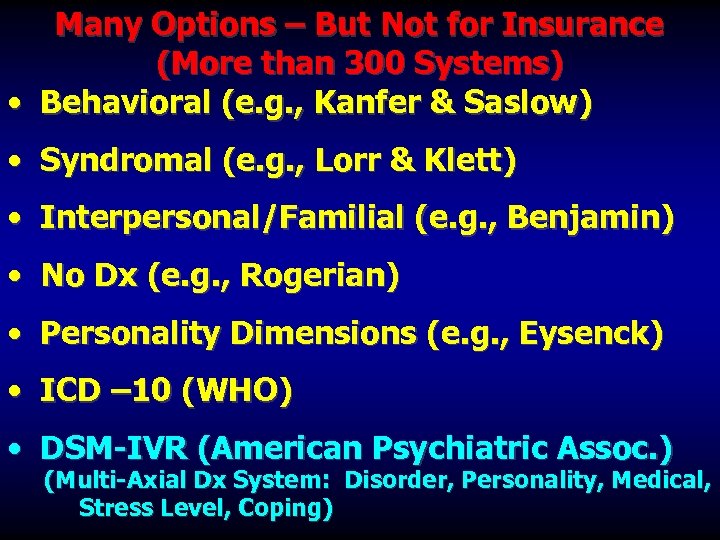 Many Options – But Not for Insurance
(More than 300 Systems)

• Behavioral (e.g., Kanfer & Saslow)
• Syndromal (e.g., Lorr & Klett)
• Interpersonal/Familial (e.g., Benjamin)
• No Dx (e.g., Rogerian)
• Personality Dimensions (e.g., Eysenck)
• ICD –10 (WHO)
• DSM-IVR (American Psychiatric Assoc.)
(Multi-Axial Dx System: Disorder, Personality, Medical, Stress Level, Coping)